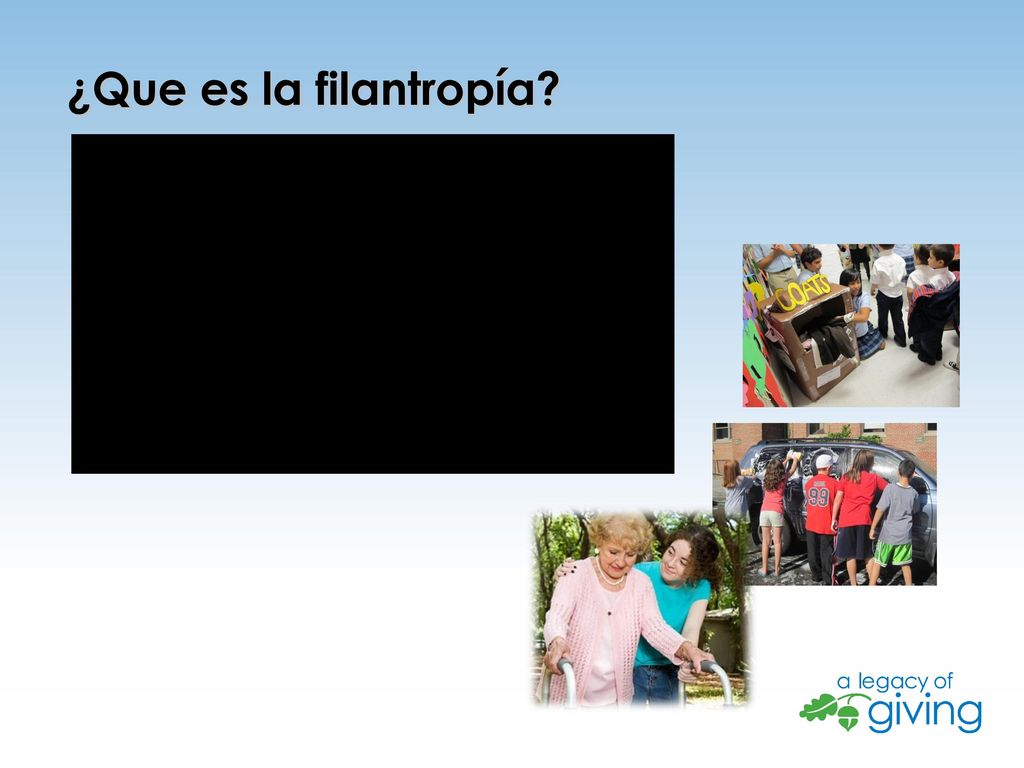 ¿Que es la filantropía?

COATS

99

a legacy of giving